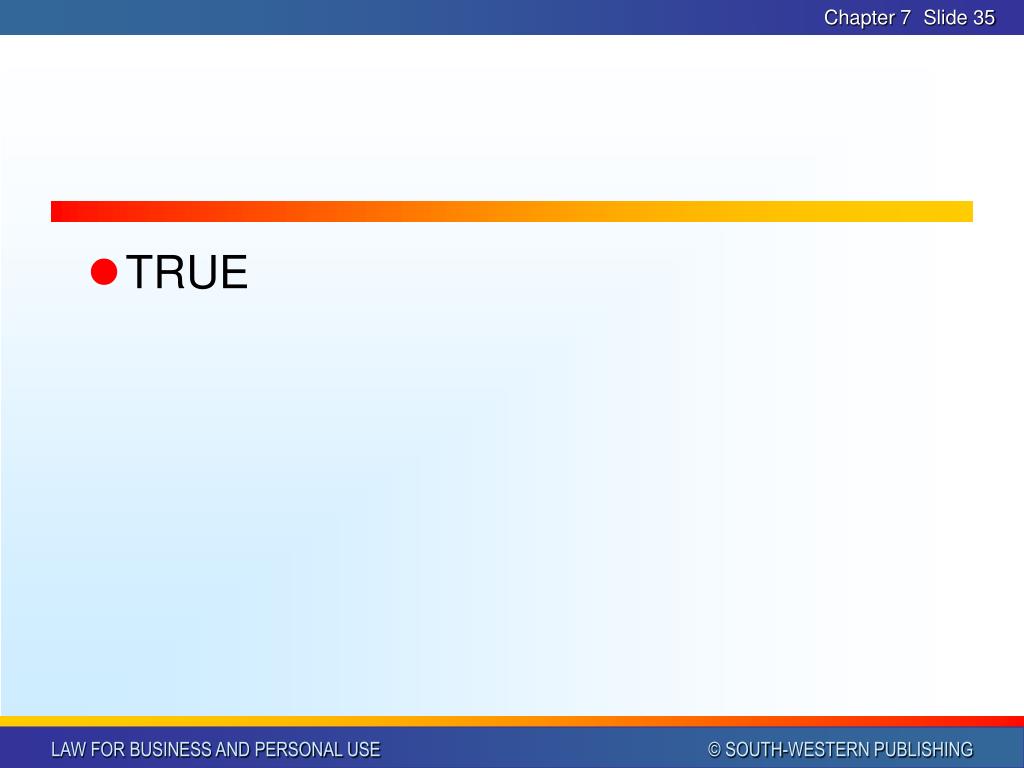 Chapter 7 Slide 35

TRUE

LAW FOR BUSINESS AND PERSONAL USE

© SOUTH-WESTERN PUBLISHING